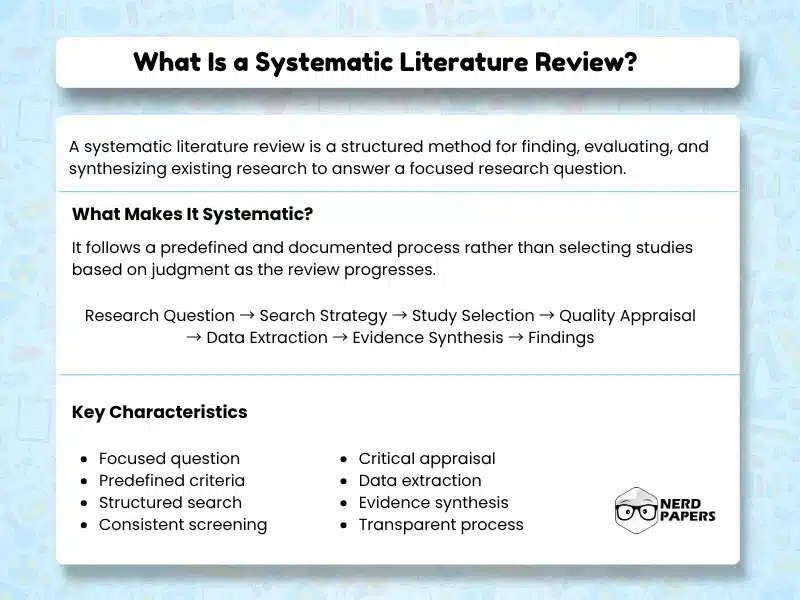 What Is a Systematic Literature Review?

A systematic literature review is a structured method for finding, evaluating, and synthesizing existing research to answer a focused research question.

What Makes It Systematic?

It follows a predefined and documented process rather than selecting studies based on judgment as the review progresses.

Research Question → Search Strategy → Study Selection → Quality Appraisal → Data Extraction → Evidence Synthesis → Findings

Key Characteristics

- Focused question
- Predefined criteria
- Structured search
- Consistent screening

- Critical appraisal
- Data extraction
- Evidence synthesis
- Transparent process

NERD PAPERS